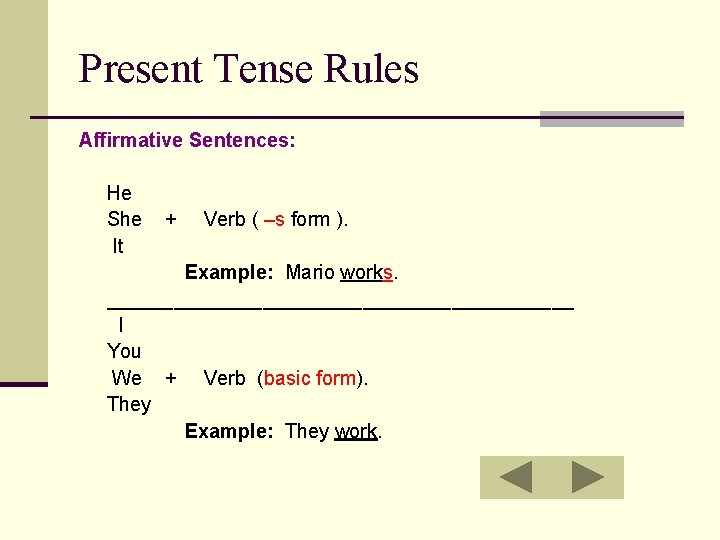 Present Tense Rules

Affirmative Sentences:

He
She + Verb ( –s form ).
It

Example: Mario works.

I
You
We + Verb (basic form).
They

Example: They work.